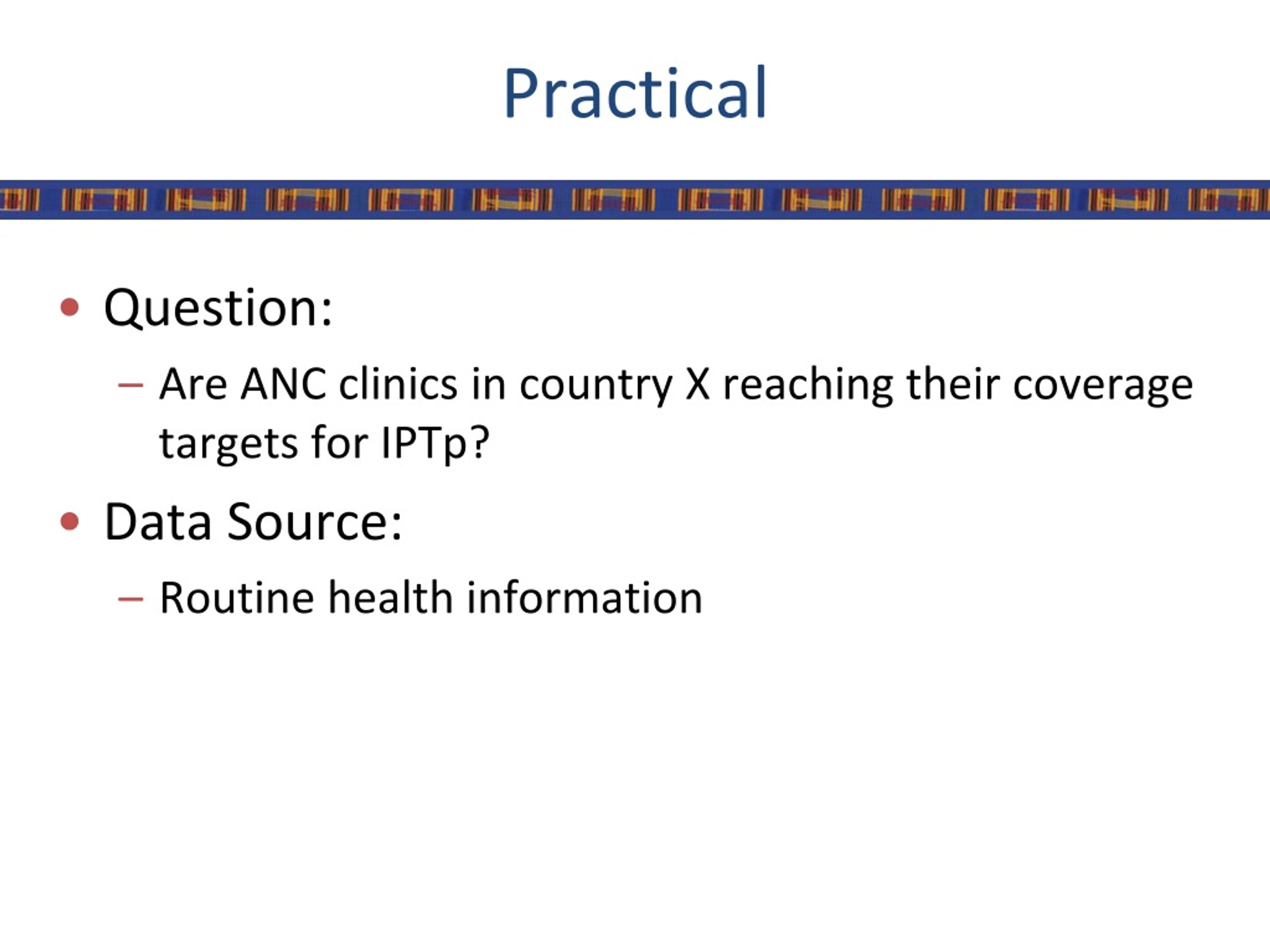 Practical

• Question:
– Are ANC clinics in country X reaching their coverage targets for IPTp?

• Data Source:
– Routine health information